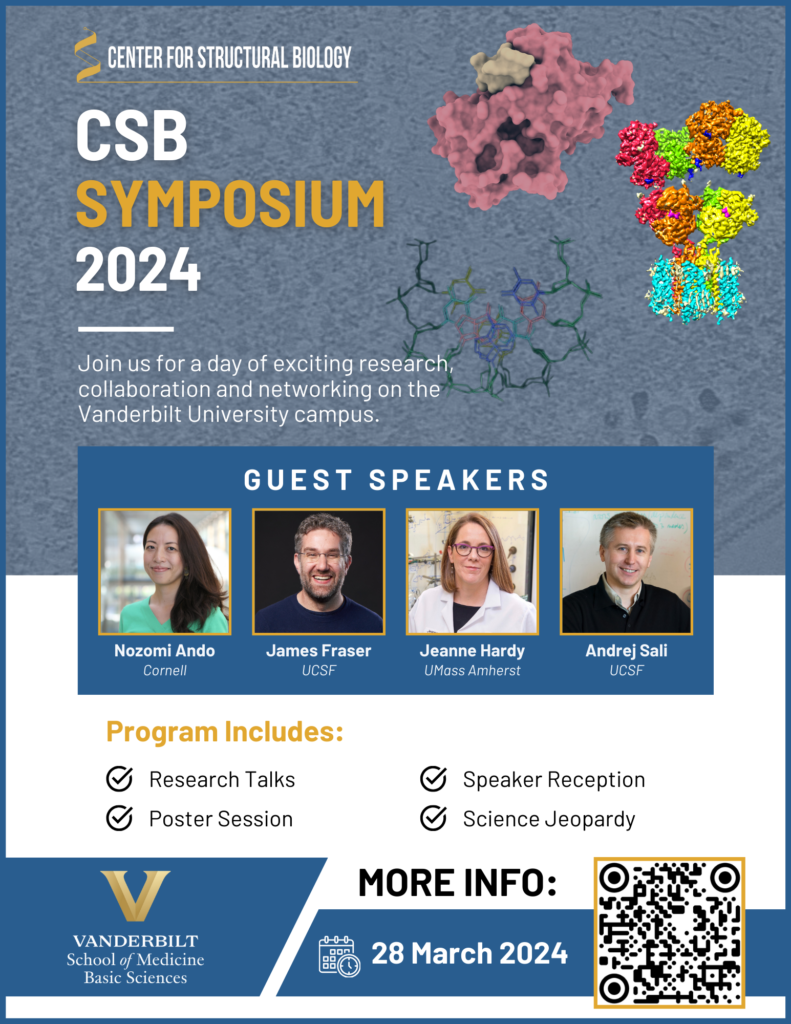 CENTER FOR STRUCTURAL BIOLOGY

CSB
SYMPOSIUM
2024

Join us for a day of exciting research, collaboration and networking on the Vanderbilt University campus.

GUEST SPEAKERS

Nozomi Ando
Cornell

James Fraser
UCSF

Jeanne Hardy
UMass Amherst

Andrej Sali
UCSF

Program Includes:

Research Talks

Poster Session

Speaker Reception

Science Jeopardy

VANDERBILT
School of Medicine
Basic Sciences

MORE INFO:

28 March 2024